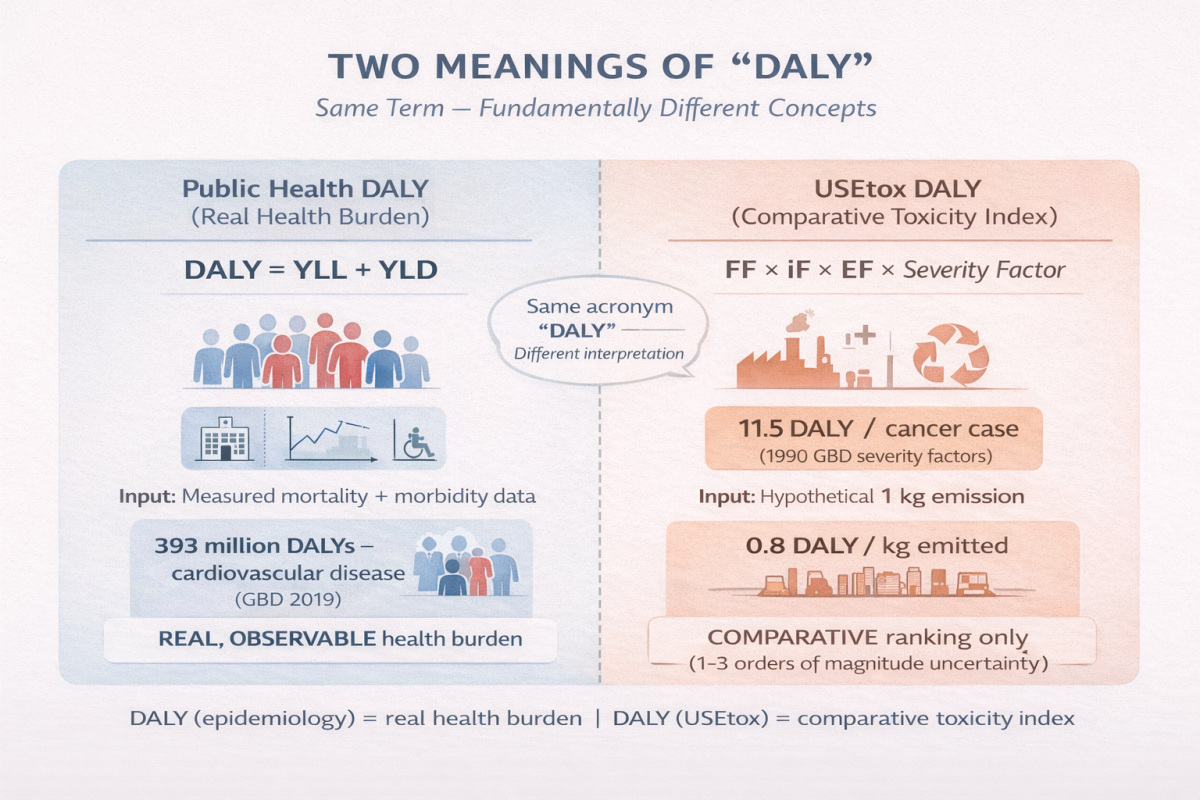 TWO MEANINGS OF "DALY"

Same Term — Fundamentally Different Concepts

Public Health DALY
(Real Health Burden)

DALY = YLL + YLD

Input: Measured mortality + morbidity data

393 million DALYs – cardiovascular disease
(GBD 2019)

REAL, OBSERVABLE health burden

Same acronym
"DALY"
Different interpretation

USEtox DALY
(Comparative Toxicity Index)

FF × iF × EF × Severity Factor

11.5 DALY / cancer case
(1990 GBD severity factors)

Input: Hypothetical 1 kg emission

0.8 DALY / kg emitted

COMPARATIVE ranking only
(1–3 orders of magnitude uncertainty)

DALY (epidemiology) = real health burden | DALY (USEtox) = comparative toxicity index